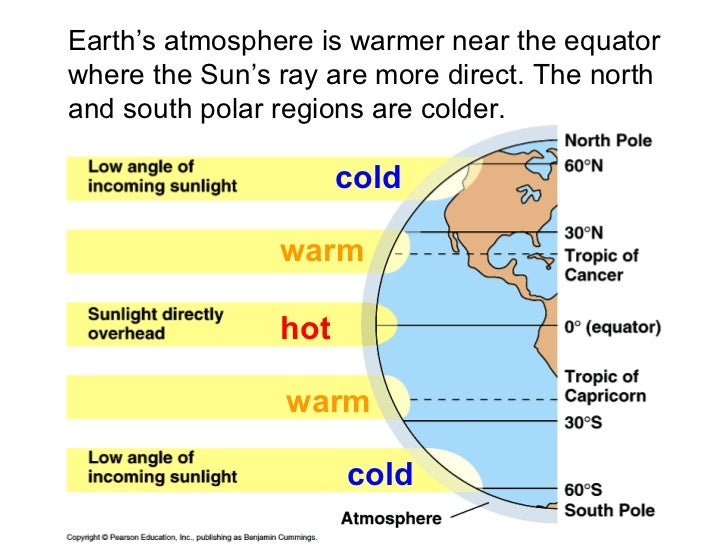 Earth's atmosphere is warmer near the equator where the Sun's ray are more direct. The north and south polar regions are colder.

Low angle of incoming sunlight

cold

warm

Sunlight directly overhead

hot

warm

Low angle of incoming sunlight

cold

North Pole

60°N

30°N

Tropic of Cancer

0° (equator)

Tropic of Capricorn

30°S

60°S

South Pole

Atmosphere

Copyright © Pearson Education, Inc., publishing as Benjamin Cummings.